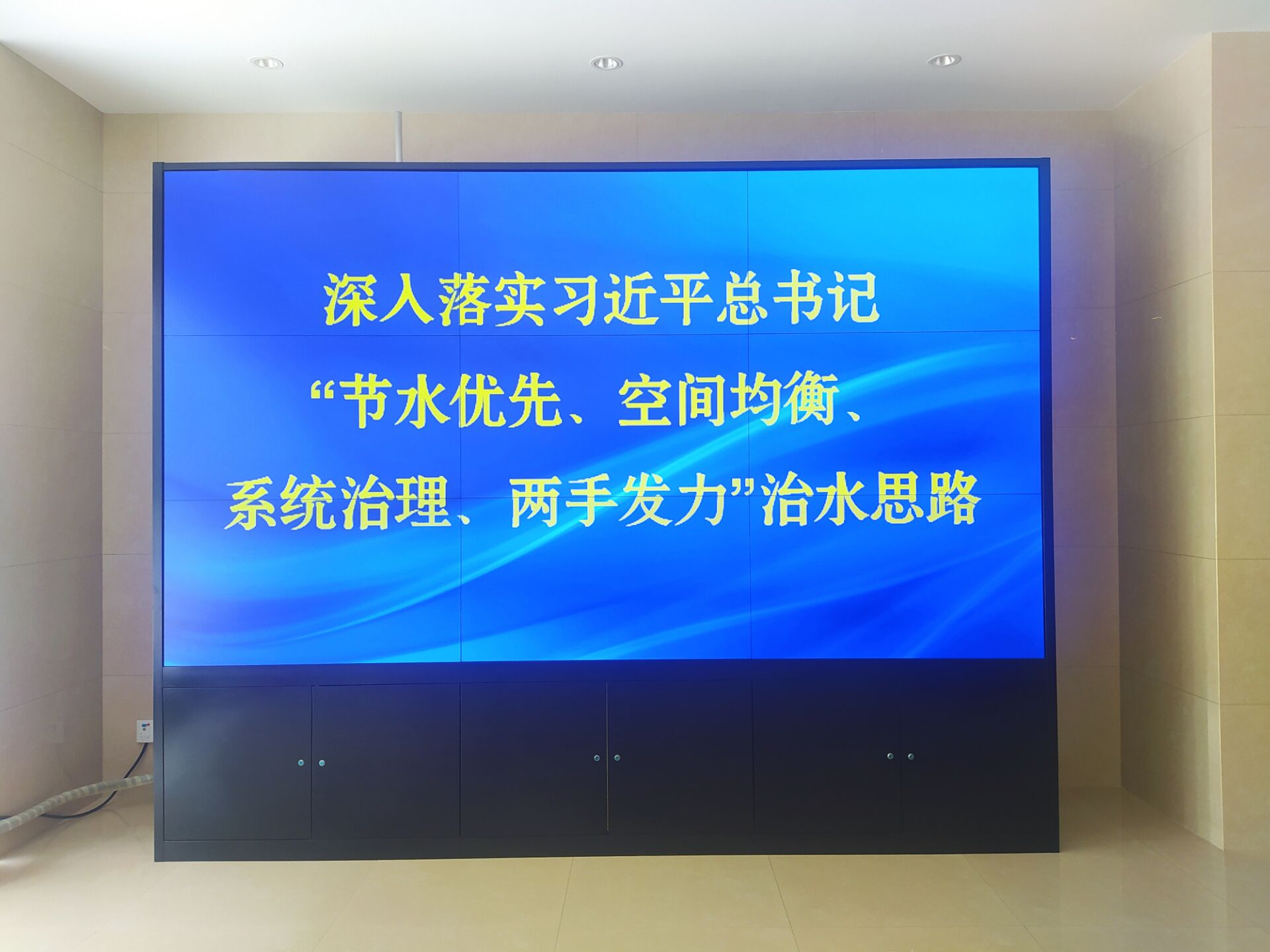 深入落实习近平总书记
“节水优先、空间均衡、
系统治理、两手发力”治水思路